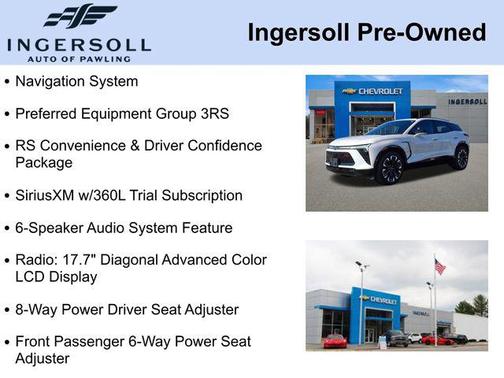 INGERSOLL
AUTO OF PAWLING

Ingersoll Pre-Owned

• Navigation System

• Preferred Equipment Group 3RS

• RS Convenience & Driver Confidence Package

• SiriusXM w/360L Trial Subscription

• 6-Speaker Audio System Feature

• Radio: 17.7" Diagonal Advanced Color LCD Display

• 8-Way Power Driver Seat Adjuster

• Front Passenger 6-Way Power Seat Adjuster

CHEVROLET
INGERSOLL

CHEVROLET
INGERSOLL